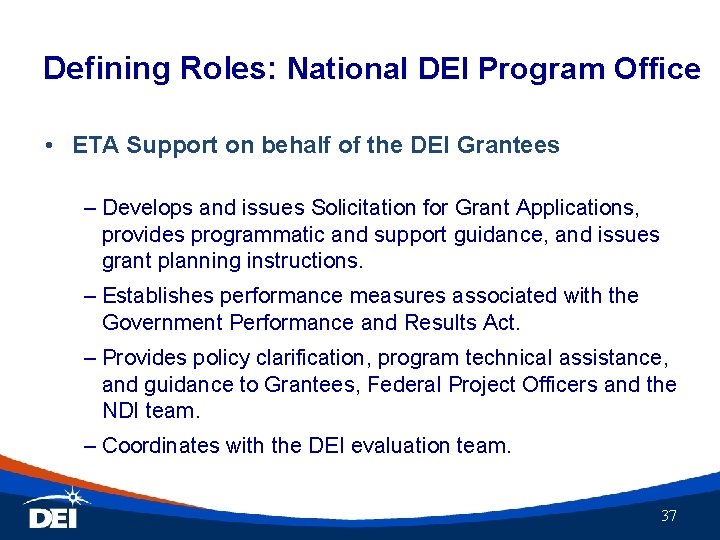 Defining Roles: National DEI Program Office

• ETA Support on behalf of the DEI Grantees

– Develops and issues Solicitation for Grant Applications, provides programmatic and support guidance, and issues grant planning instructions.

– Establishes performance measures associated with the Government Performance and Results Act.

– Provides policy clarification, program technical assistance, and guidance to Grantees, Federal Project Officers and the NDI team.

– Coordinates with the DEI evaluation team.

DEI

37